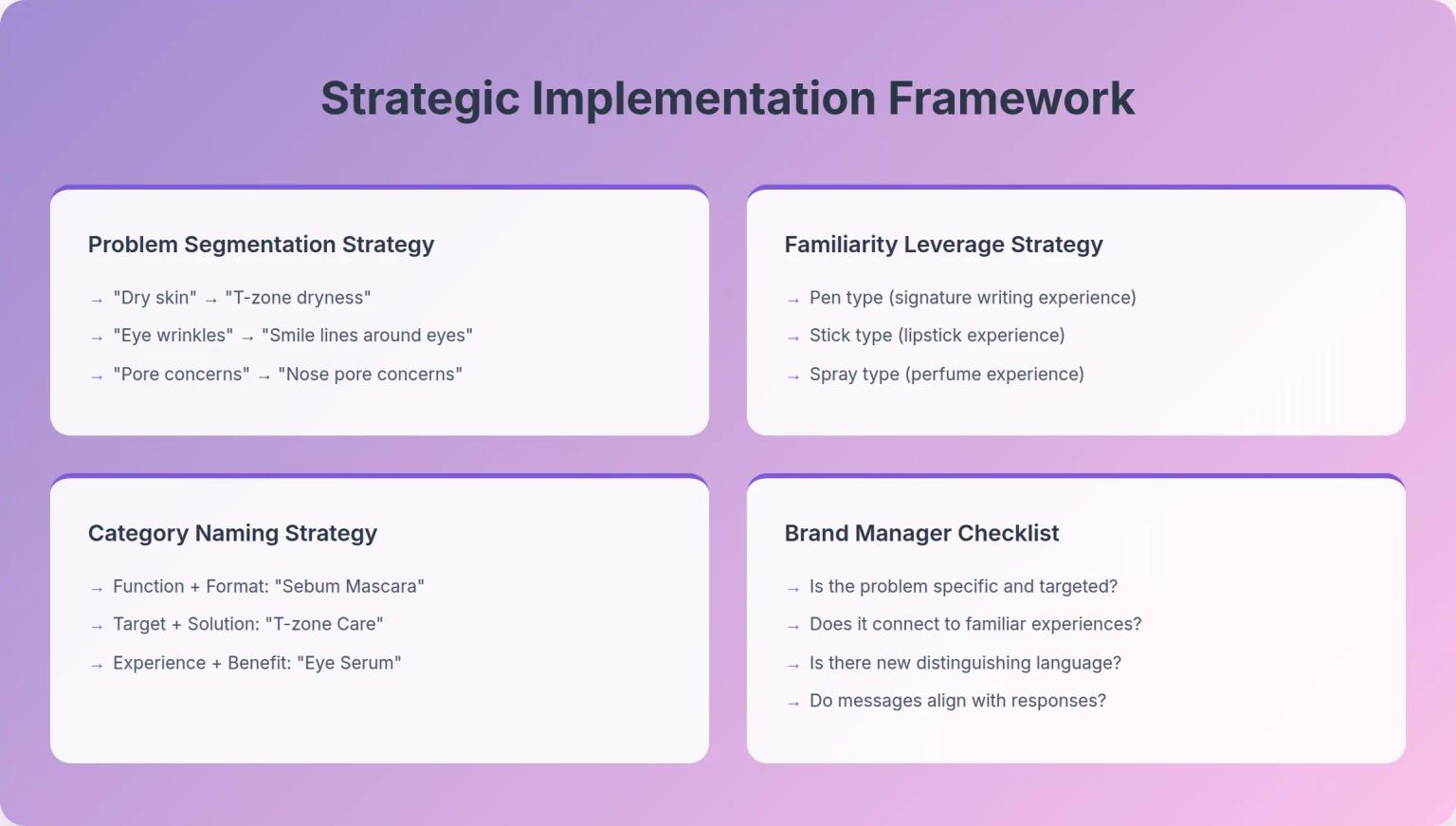 Strategic Implementation Framework

Problem Segmentation Strategy

→ "Dry skin" → "T-zone dryness"
→ "Eye wrinkles" → "Smile lines around eyes"
→ "Pore concerns" → "Nose pore concerns"

Familiarity Leverage Strategy

→ Pen type (signature writing experience)
→ Stick type (lipstick experience)
→ Spray type (perfume experience)

Category Naming Strategy

→ Function + Format: "Sebum Mascara"
→ Target + Solution: "T-zone Care"
→ Experience + Benefit: "Eye Serum"

Brand Manager Checklist

→ Is the problem specific and targeted?
→ Does it connect to familiar experiences?
→ Is there new distinguishing language?
→ Do messages align with responses?